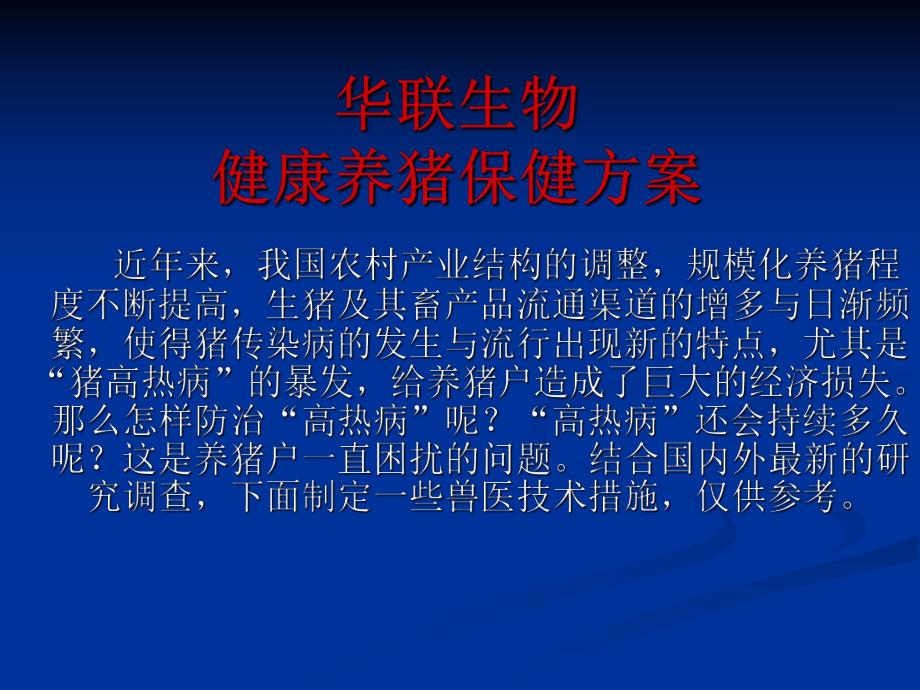 华联生物
健康养猪保健方案

近年来，我国农村产业结构的调整，规模化养猪程度不断提高，生猪及其畜产品流通渠道的增多与日渐频繁，使得猪传染病的发生与流行出现新的特点，尤其是“猪高热病”的暴发，给养猪户造成了巨大的经济损失。那么怎样防治“高热病”呢？“高热病”还会持续多久呢？这是养猪户一直困扰的问题。结合国内外最新的研究调查，下面制定一些兽医技术措施，仅供参考。